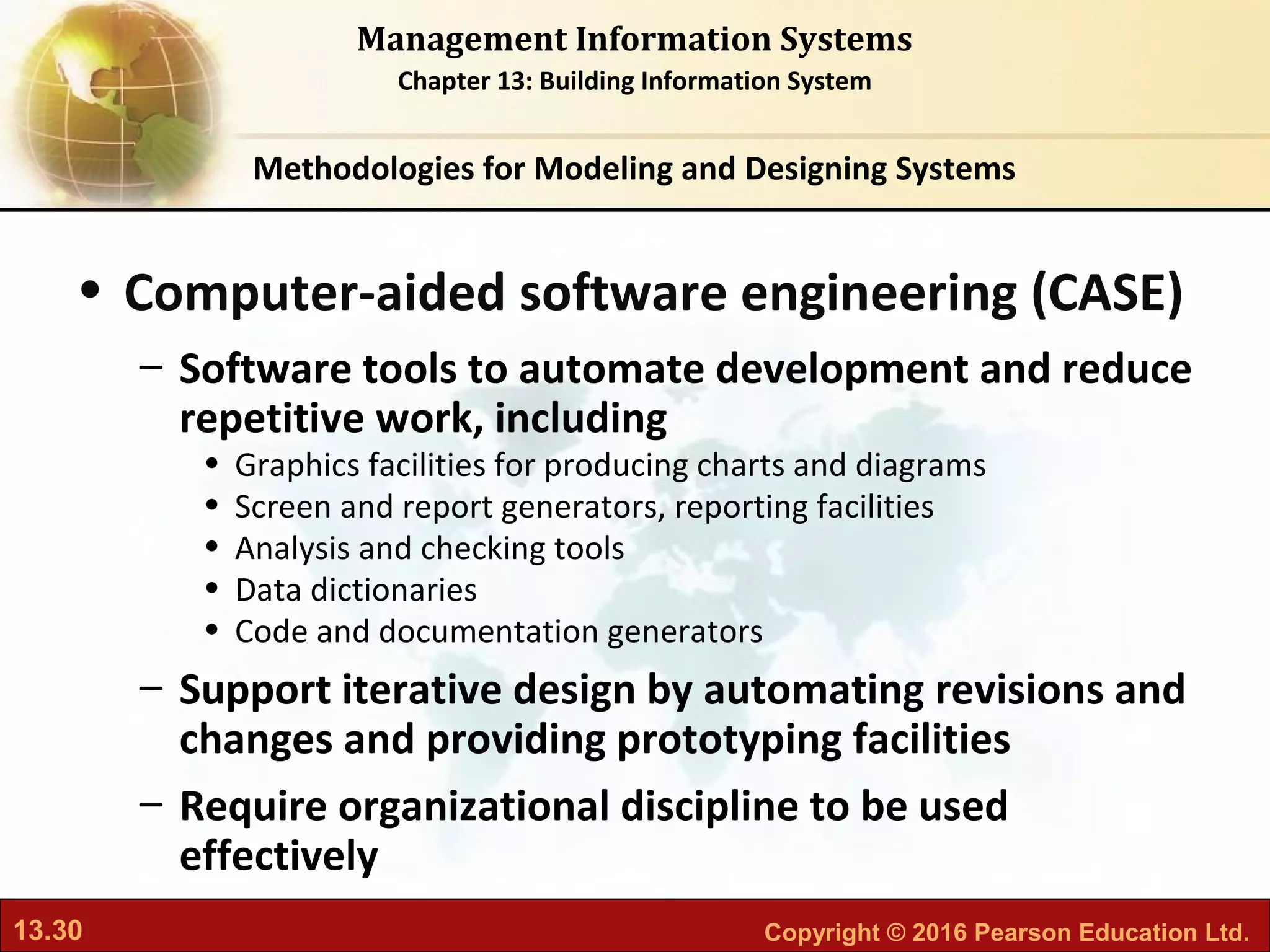 Management Information Systems
Chapter 13: Building Information System

Methodologies for Modeling and Designing Systems

• Computer-aided software engineering (CASE)
– Software tools to automate development and reduce repetitive work, including
• Graphics facilities for producing charts and diagrams
• Screen and report generators, reporting facilities
• Analysis and checking tools
• Data dictionaries
• Code and documentation generators
– Support iterative design by automating revisions and changes and providing prototyping facilities
– Require organizational discipline to be used effectively

13.30

Copyright © 2016 Pearson Education Ltd.